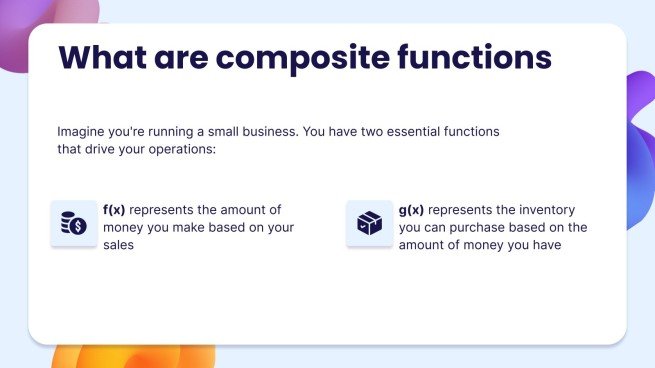 What are composite functions

Imagine you're running a small business. You have two essential functions that drive your operations:

f(x) represents the amount of money you make based on your sales

g(x) represents the inventory you can purchase based on the amount of money you have